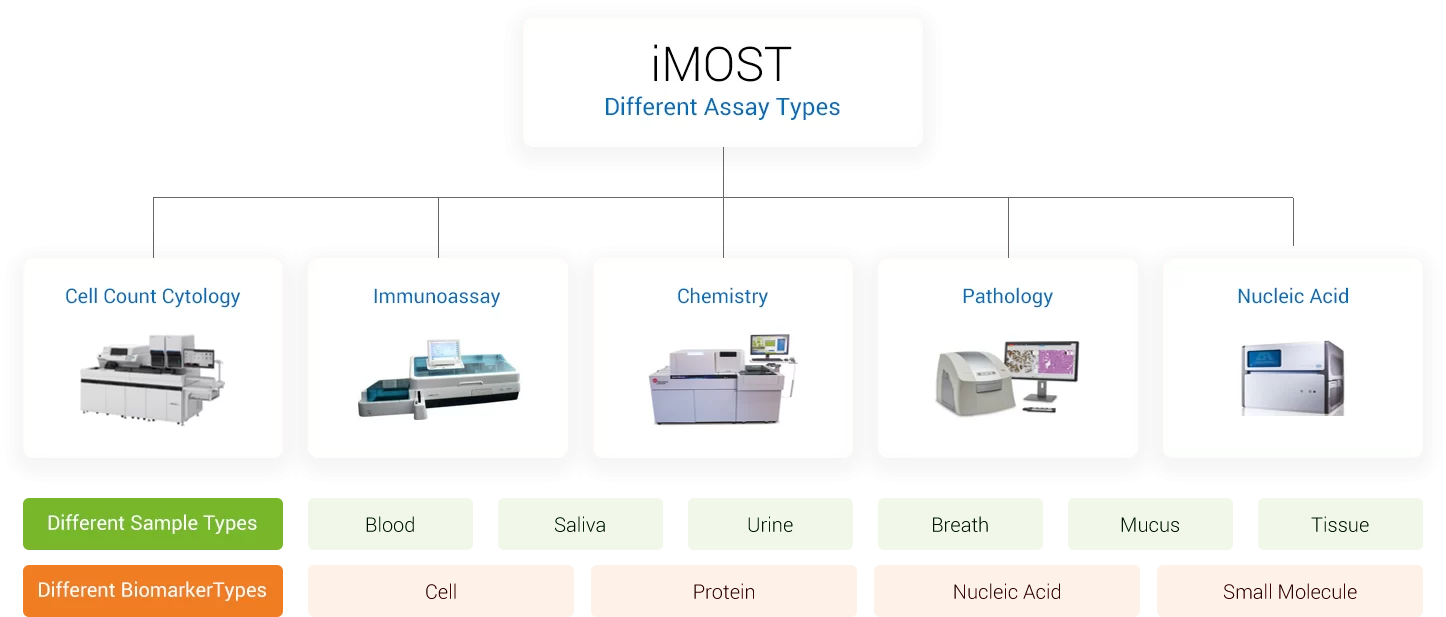 iMOST
Different Assay Types

Cell Count Cytology

Immunoassay

Chemistry

Pathology

Nucleic Acid

Different Sample Types

Blood

Saliva

Urine

Breath

Mucus

Tissue

Different BiomarkerTypes

Cell

Protein

Nucleic Acid

Small Molecule